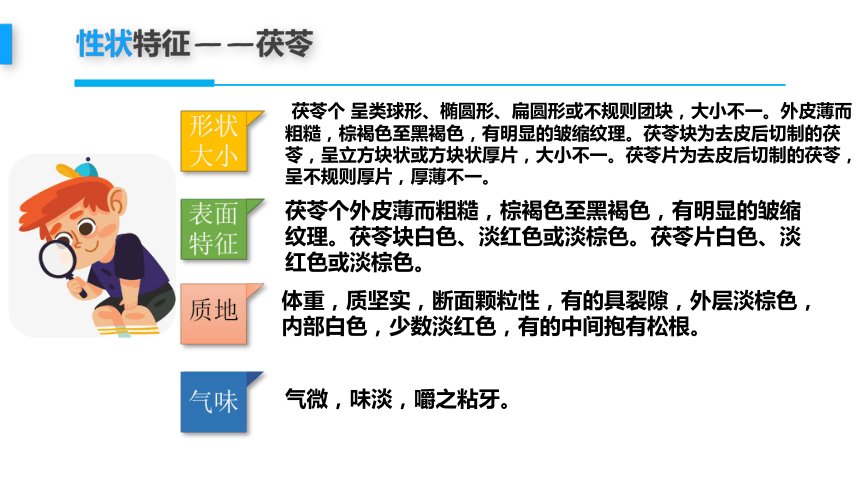 性状特征——茯苓

形状大小

茯苓个 呈类球形、椭圆形、扁圆形或不规则团块，大小不一。外皮薄而粗糙，棕褐色至黑褐色，有明显的皱缩纹理。茯苓块为去皮后切制的茯苓，呈立方块状或方块状厚片，大小不一。茯苓片为去皮后切制的茯苓，呈不规则厚片，厚薄不一。

表面特征

茯苓个外皮薄而粗糙，棕褐色至黑褐色，有明显的皱缩纹理。茯苓块白色、淡红色或淡棕色。茯苓片白色、淡红色或淡棕色。

质地

体重，质坚实，断面颗粒性，有的具裂隙，外层淡棕色，内部白色，少数淡红色，有的中间抱有松根。

气味

气微，味淡，嚼之粘牙。